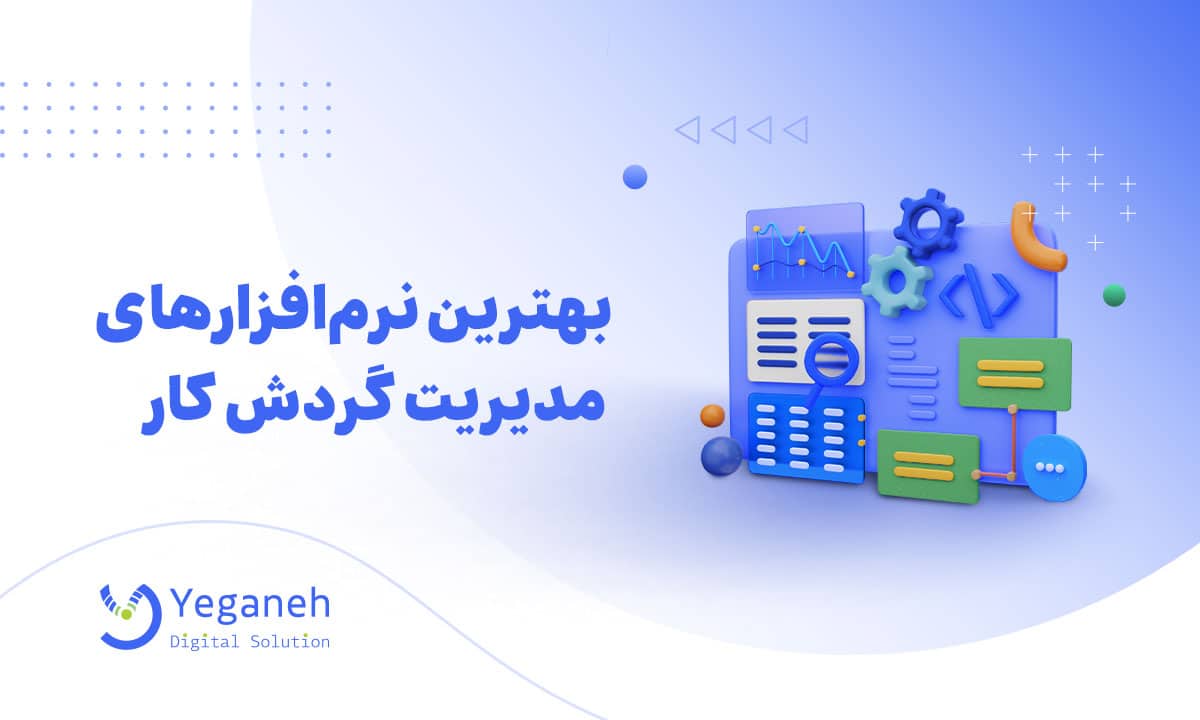 بهترین نرم‌افزارهای مدیریت گردش کار

Yeganeh
Digital Solution